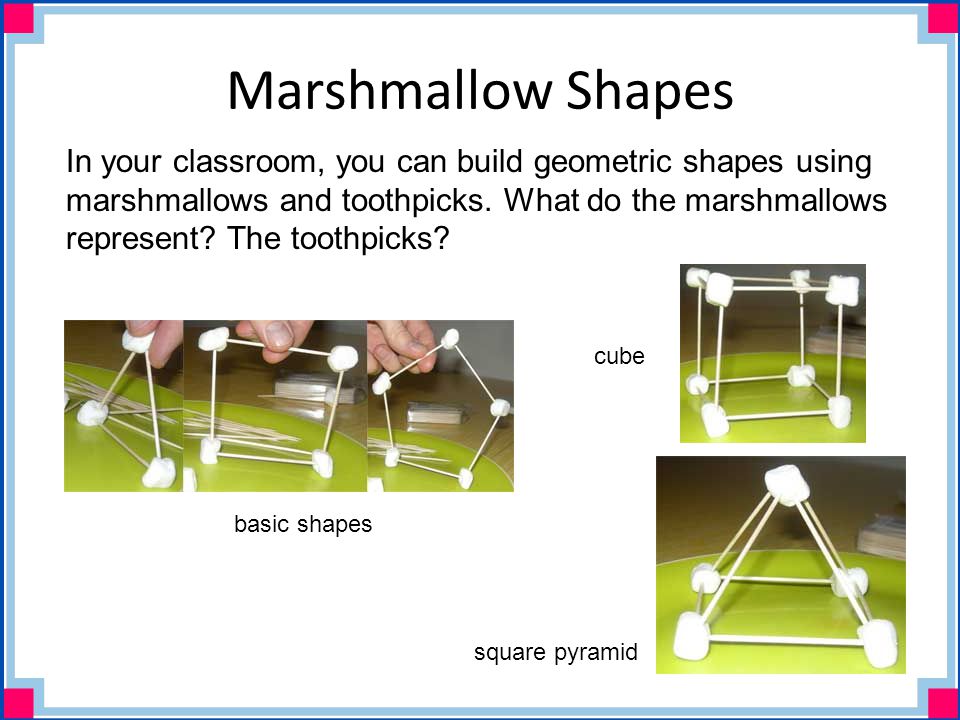 Marshmallow Shapes

In your classroom, you can build geometric shapes using marshmallows and toothpicks. What do the marshmallows represent? The toothpicks?

cube

basic shapes

square pyramid